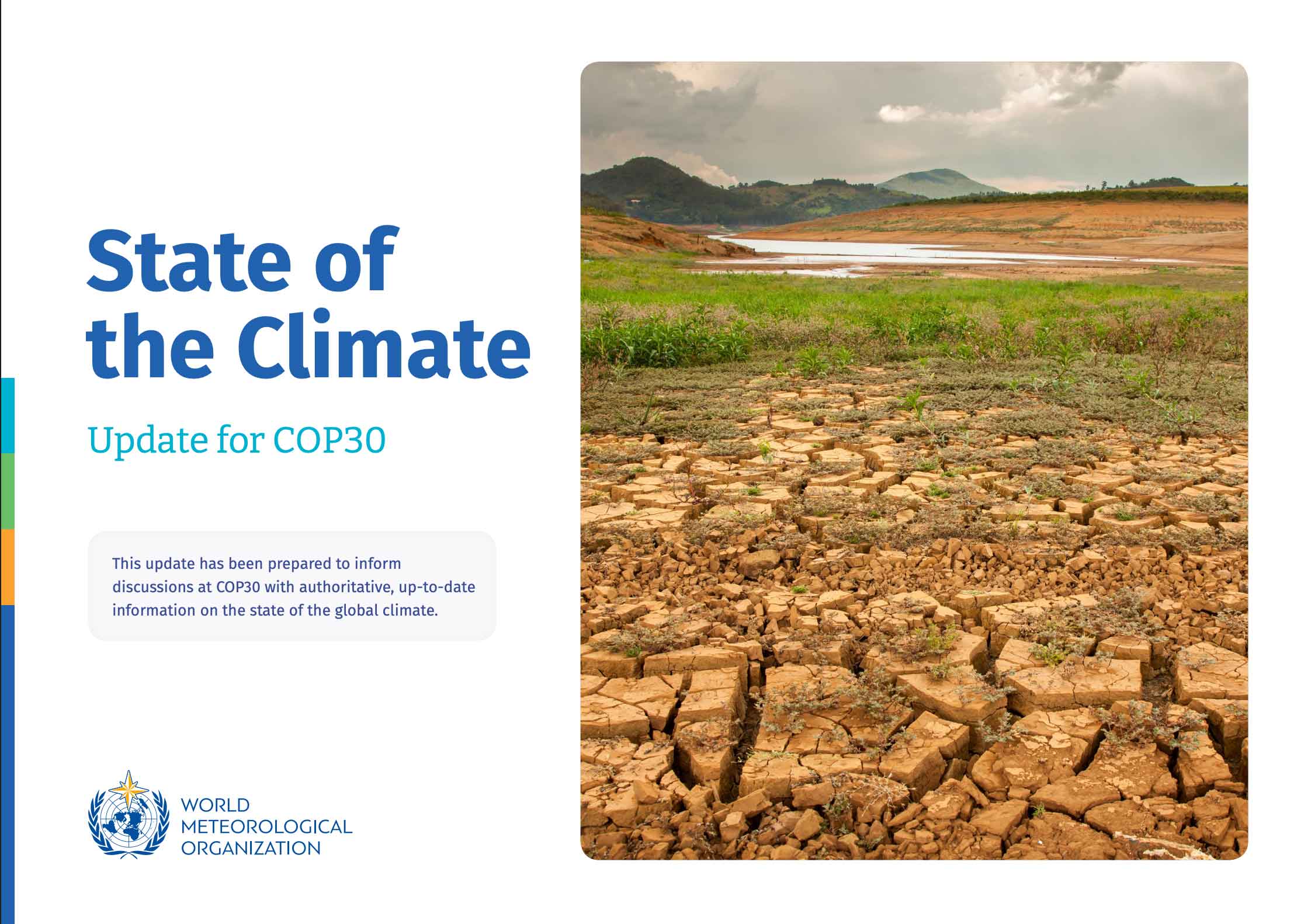 State of the Climate

Update for COP30

This update has been prepared to inform discussions at COP30 with authoritative, up-to-date information on the state of the global climate.

WORLD
METEOROLOGICAL
ORGANIZATION